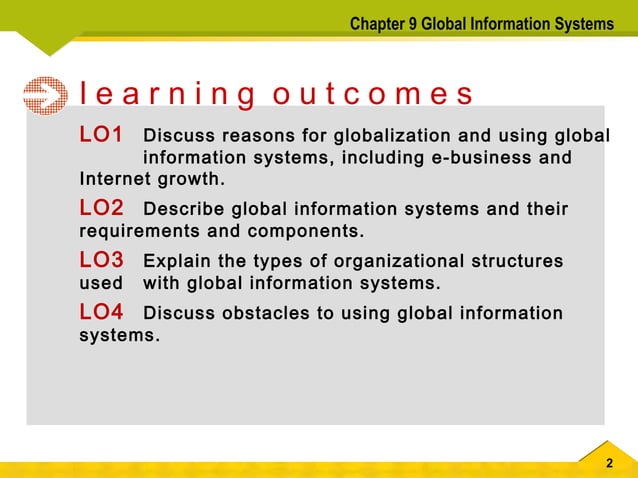 Chapter 9 Global Information Systems

learning outcomes

LO1 Discuss reasons for globalization and using global information systems, including e-business and Internet growth.

LO2 Describe global information systems and their requirements and components.

LO3 Explain the types of organizational structures used with global information systems.

LO4 Discuss obstacles to using global information systems.

2